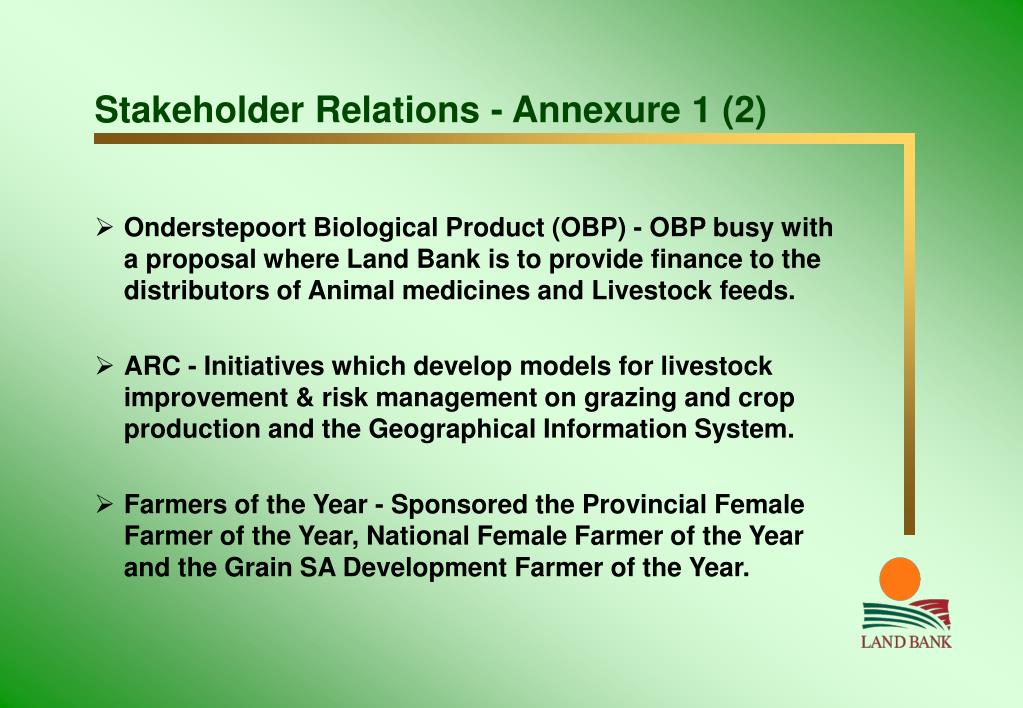 Stakeholder Relations - Annexure 1 (2)

➢ Onderstepoort Biological Product (OBP) - OBP busy with a proposal where Land Bank is to provide finance to the distributors of Animal medicines and Livestock feeds.

➢ ARC - Initiatives which develop models for livestock improvement & risk management on grazing and crop production and the Geographical Information System.

➢ Farmers of the Year - Sponsored the Provincial Female Farmer of the Year, National Female Farmer of the Year and the Grain SA Development Farmer of the Year.

LAND BANK